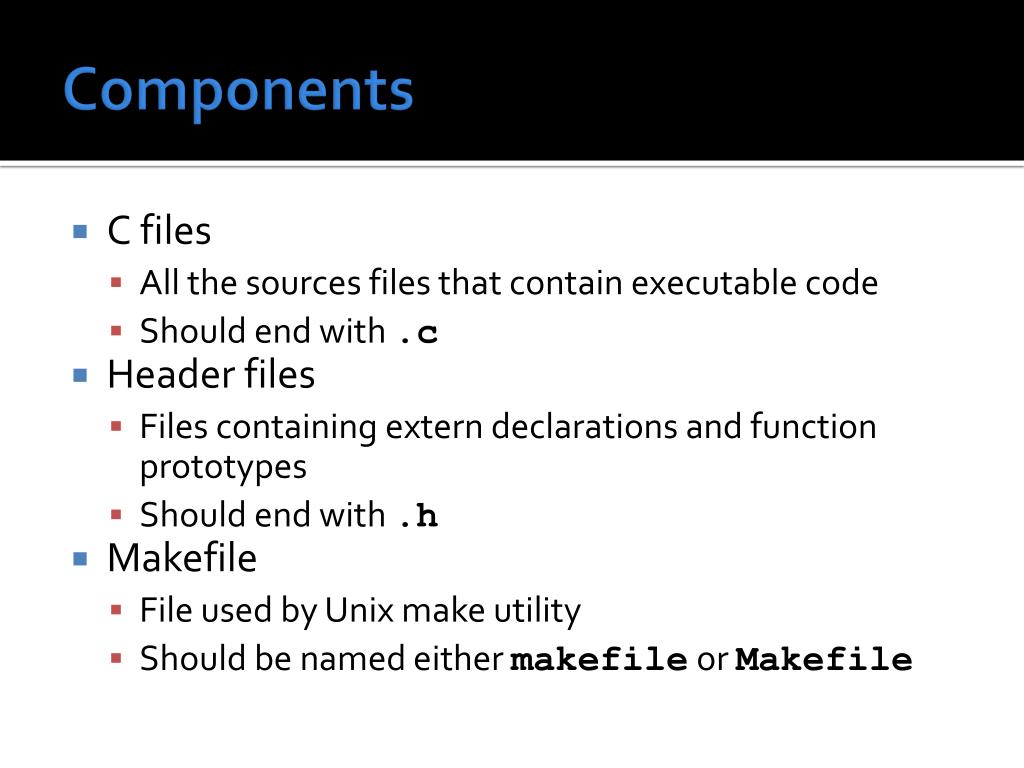 Components

C files
All the sources files that contain executable code
Should end with .c
Header files
Files containing extern declarations and function prototypes
Should end with .h
Makefile
File used by Unix make utility
Should be named either makefile or Makefile